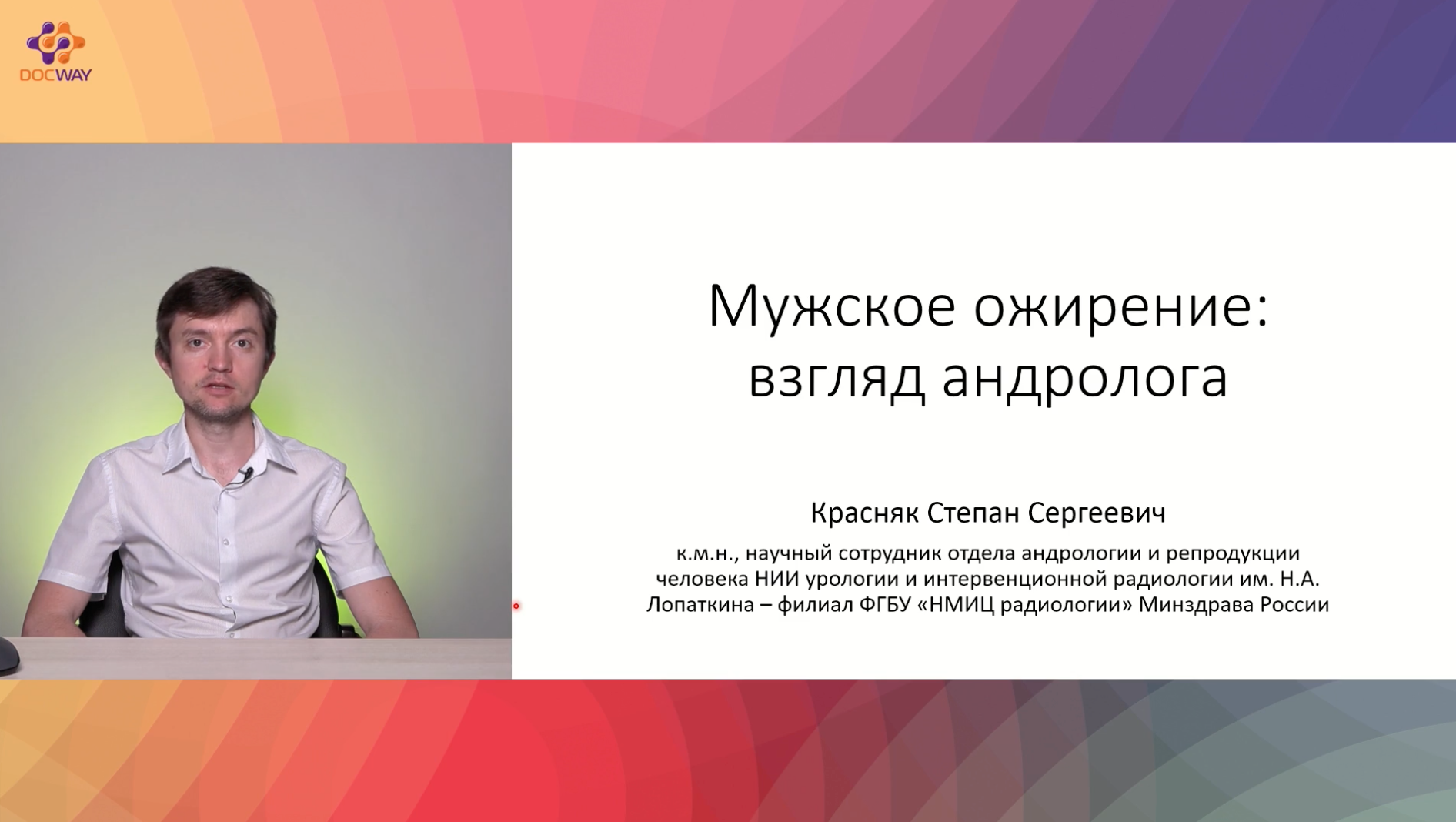 DOCWAY

Мужское ожирение: взгляд андролога

Красняк Степан Сергеевич

к.м.н., научный сотрудник отдела андрологии и репродукции человека НИИ урологии и интервенционной радиологии им. Н.А. Лопаткина – филиал ФГБУ «НМИЦ радиологии» Минздрава России